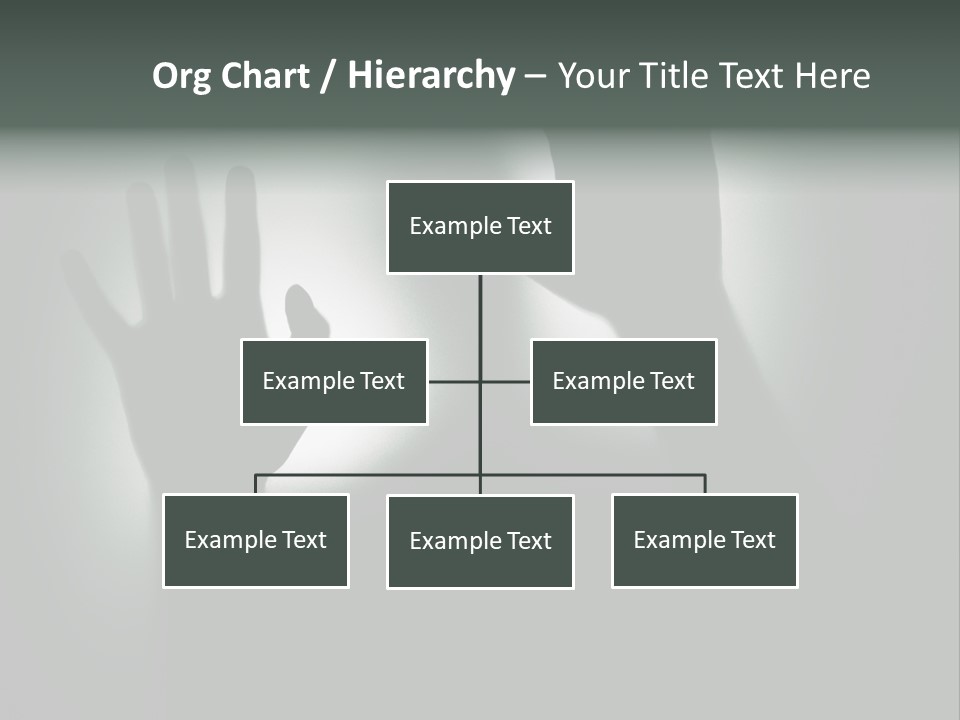 Org Chart / Hierarchy – Your Title Text Here

Example Text

Example Text

Example Text

Example Text

Example Text

Example Text